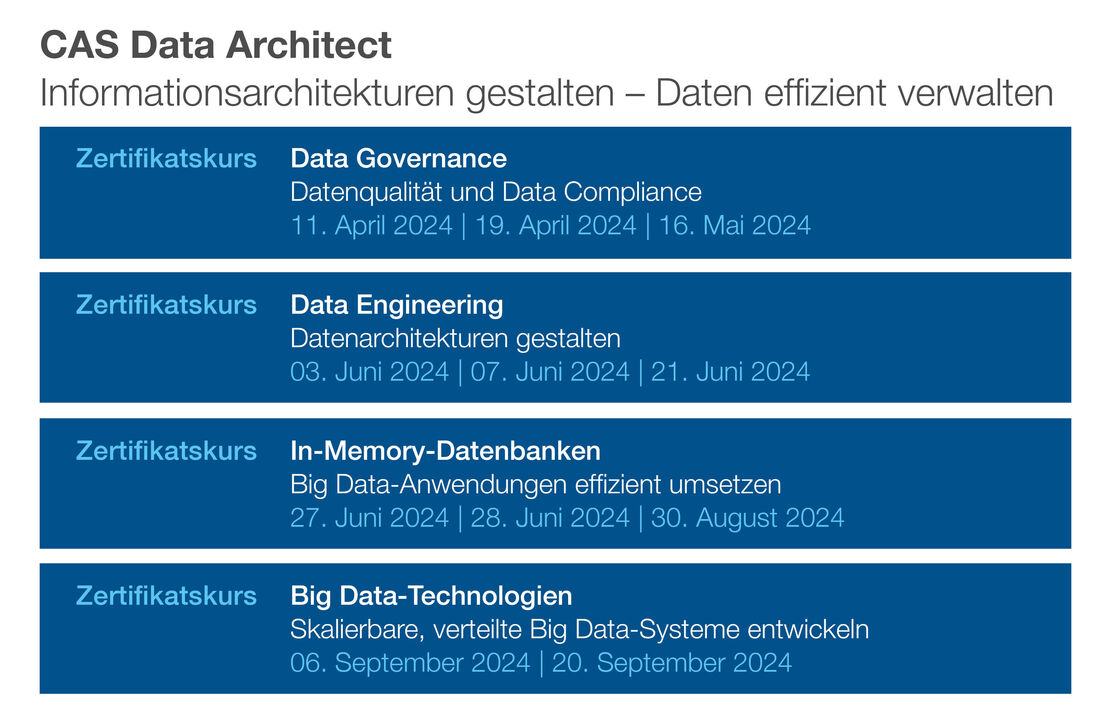 CAS Data Architect
Informationsarchitekturen gestalten – Daten effizient verwalten

Zertifikatskurs
Data Governance
Datenqualität und Data Compliance
11. April 2024 | 19. April 2024 | 16. Mai 2024

Zertifikatskurs
Data Engineering
Datenarchitekturen gestalten
03. Juni 2024 | 07. Juni 2024 | 21. Juni 2024

Zertifikatskurs
In-Memory-Datenbanken
Big Data-Anwendungen effizient umsetzen
27. Juni 2024 | 28. Juni 2024 | 30. August 2024

Zertifikatskurs
Big Data-Technologien
Skalierbare, verteilte Big Data-Systeme entwickeln
06. September 2024 | 20. September 2024